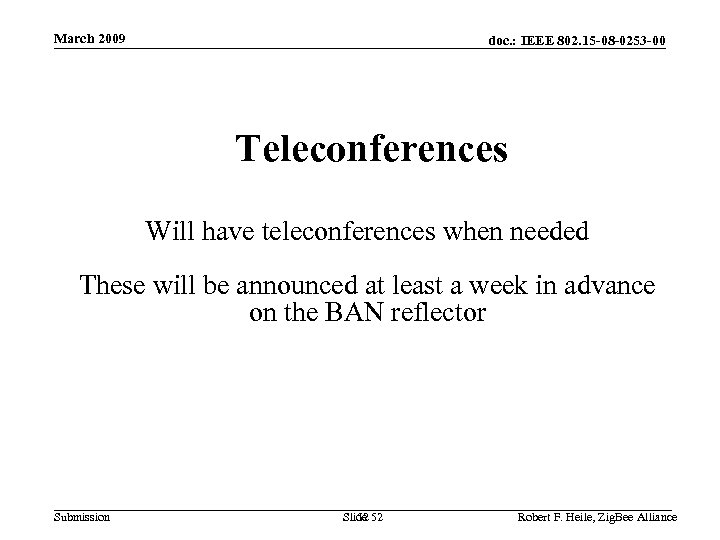 March 2009

doc.: IEEE 802.15-08-0253-00

Teleconferences

Will have teleconferences when needed

These will be announced at least a week in advance on the BAN reflector

Submission

Slide 52

Robert F. Heile, ZigBee Alliance